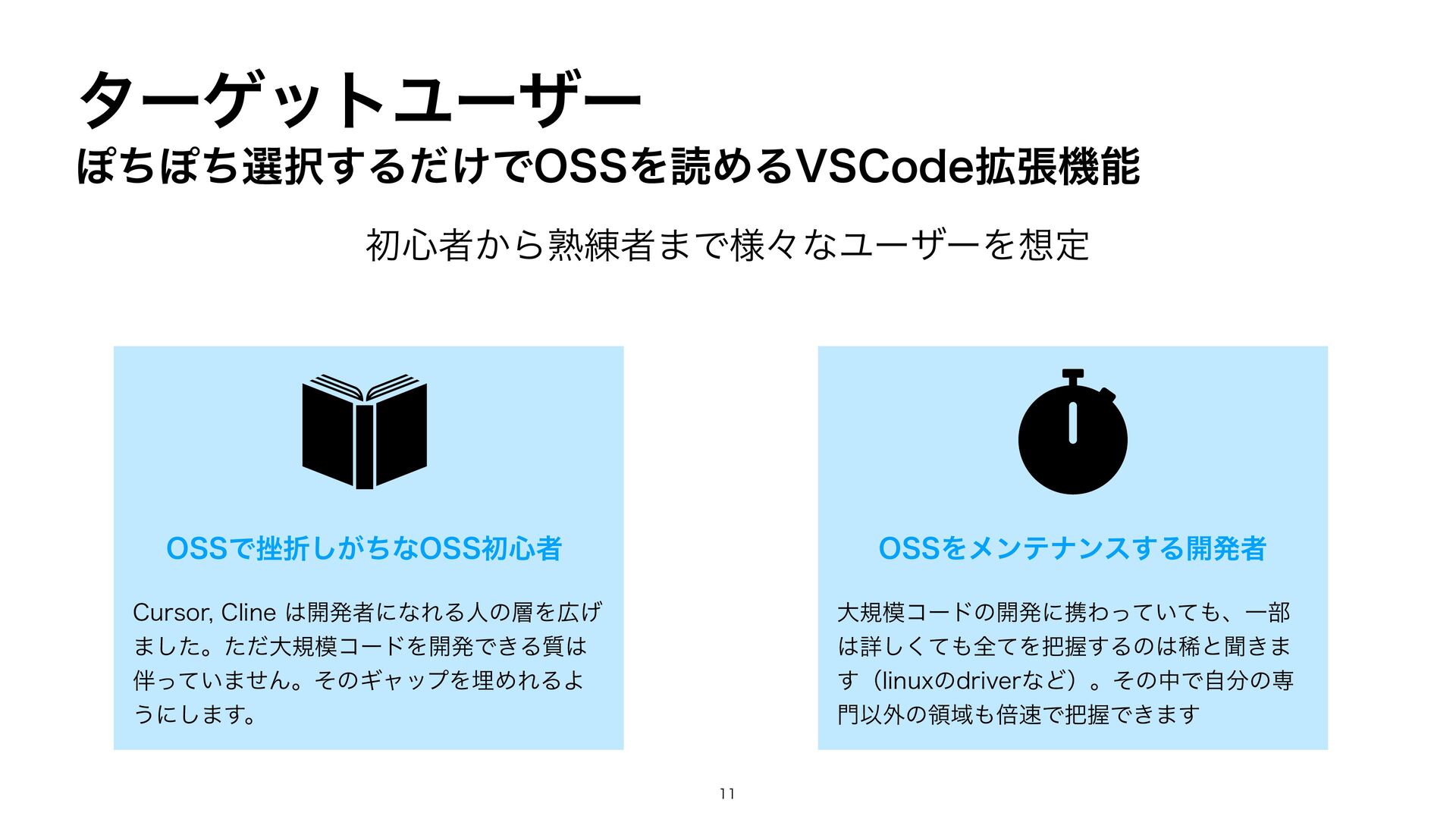 ターゲットユーザー
ぽちぽち選択するだけでOSSを読めるVSCode拡張機能

初心者から熟練者まで様々なユーザーを想定

OSSで挫折しがちなOSS初心者

Cursor, Cline は開発者になれる人の層を広げました。ただ大規模コードを開発できる質は伴っていません。そのギャップを埋めれるようにします。

OSSをメンテナンスする開発者

大規模コードの開発に携わっていても、一部は詳しくても全てを把握するのは稀と聞きます（linuxのdriverなど）。その中で自分の専門以外の領域も倍速で把握できます

11